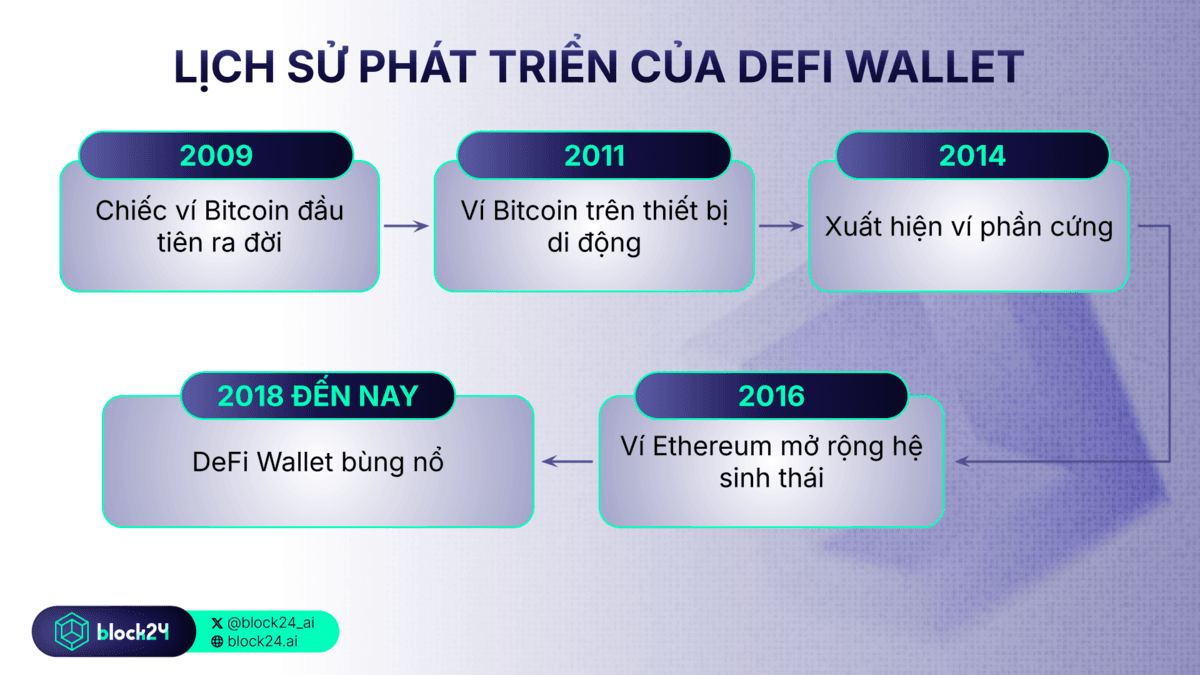 LỊCH SỬ PHÁT TRIỂN CỦA DEFI WALLET

2009

Chiếc ví Bitcoin đầu tiên ra đời

2011

Ví Bitcoin trên thiết bị di động

2014

Xuất hiện ví phần cứng

2016

Ví Ethereum mở rộng hệ sinh thái

2018 ĐẾN NAY

DeFi Wallet bùng nổ

block24

@block24_ai
block24.ai